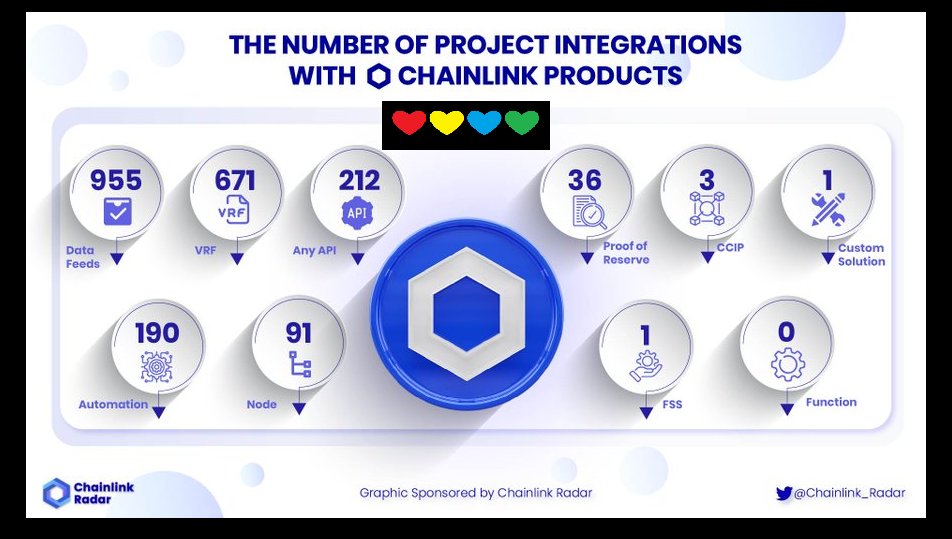 THE NUMBER OF PROJECT INTEGRATIONS WITH CHAINLINK PRODUCTS

955
Data Feeds

671
VRF
VRF

212
API
Any API

36
Proof of Reserve

3
CCIP

1
Custom Solution

190
Automation

91
Node

1
FSS

0
Function

Chainlink Radar

Graphic Sponsored by Chainlink Radar

@Chainlink_Radar